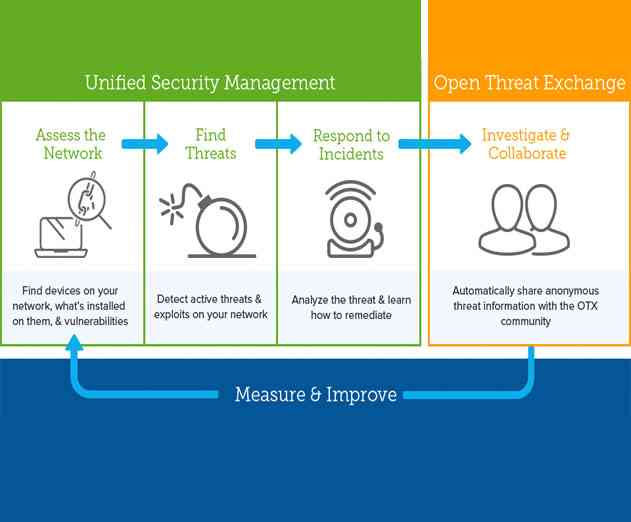 Unified Security Management

Open Threat Exchange

Assess the Network

Find Threats

Respond to Incidents

Investigate & Collaborate

Find devices on your network, what's installed on them, & vulnerabilities

Detect active threats & exploits on your network

Analyze the threat & learn how to remediate

Automatically share anonymous threat information with the OTX community

Measure & Improve